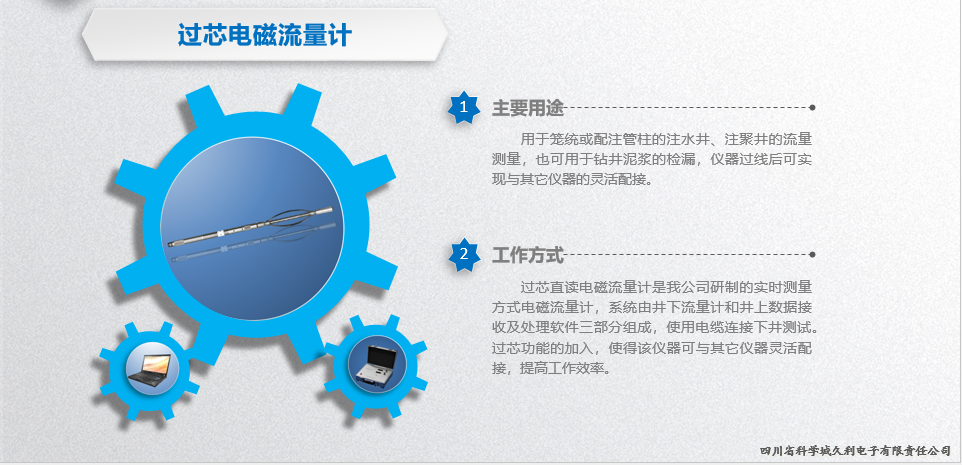 过芯电磁流量计

1 主要用途

用于笼统或配注管柱的注水井、注聚井的流量测量，也可用于钻井泥浆的检漏，仪器过线后可实现与其它仪器的灵活配接。

2 工作方式

过芯直读电磁流量计是我公司研制的实时测量方式电磁流量计，系统由井下流量计和井上数据接收及处理软件三部分组成，使用电缆连接下井测试。过芯功能的加入，使得该仪器可与其它仪器灵活配接，提高工作效率。

四川省科学城久利电子有限责任公司